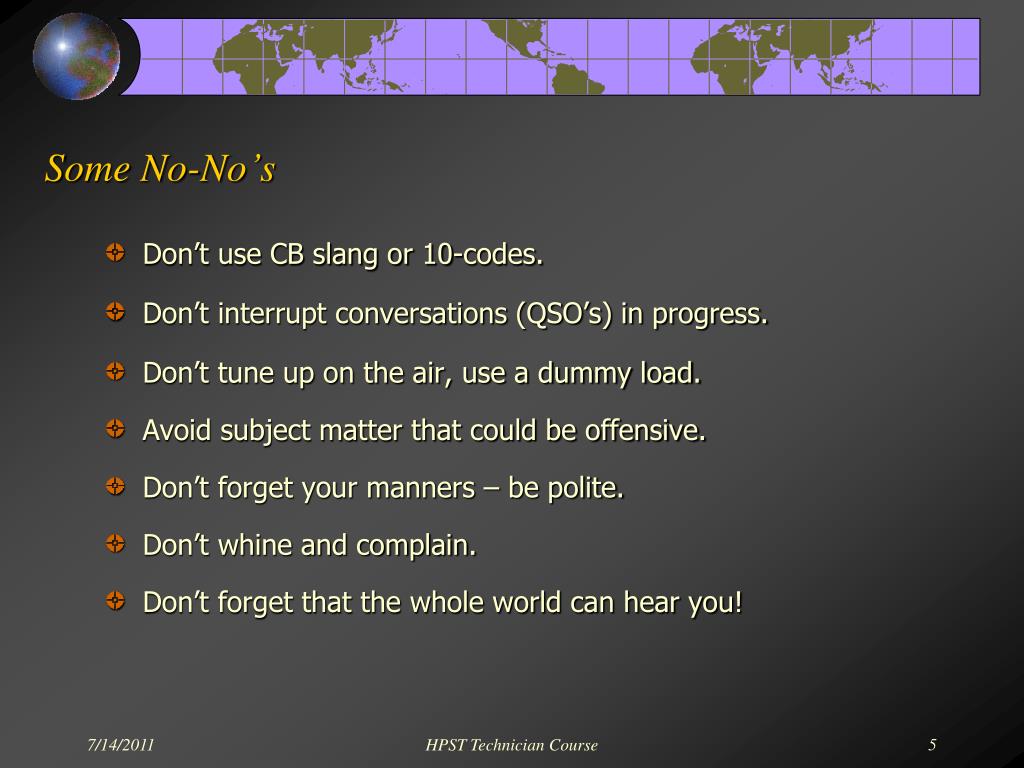 Some No-No’s

Don’t use CB slang or 10-codes.

Don’t interrupt conversations (QSO’s) in progress.

Don’t tune up on the air, use a dummy load.

Avoid subject matter that could be offensive.

Don’t forget your manners – be polite.

Don’t whine and complain.

Don’t forget that the whole world can hear you!

7/14/2011

HPST Technician Course

5